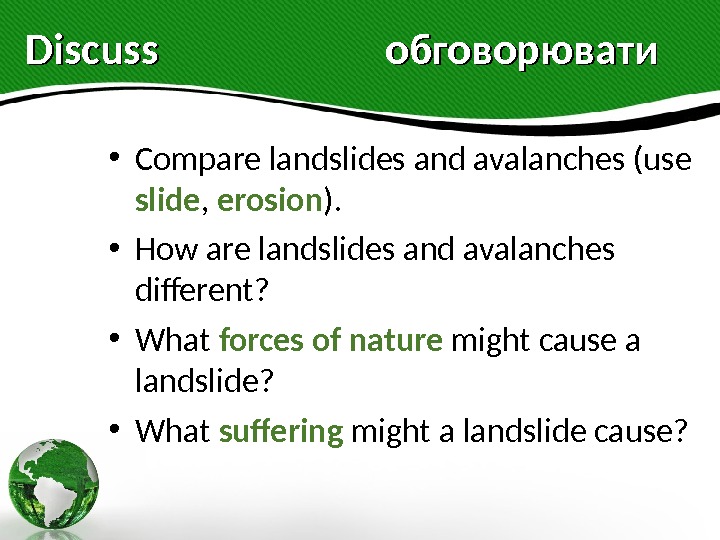 Discuss обговорювати

• Compare landslides and avalanches (use slide, erosion).

• How are landslides and avalanches different?

• What forces of nature might cause a landslide?

• What suffering might a landslide cause?